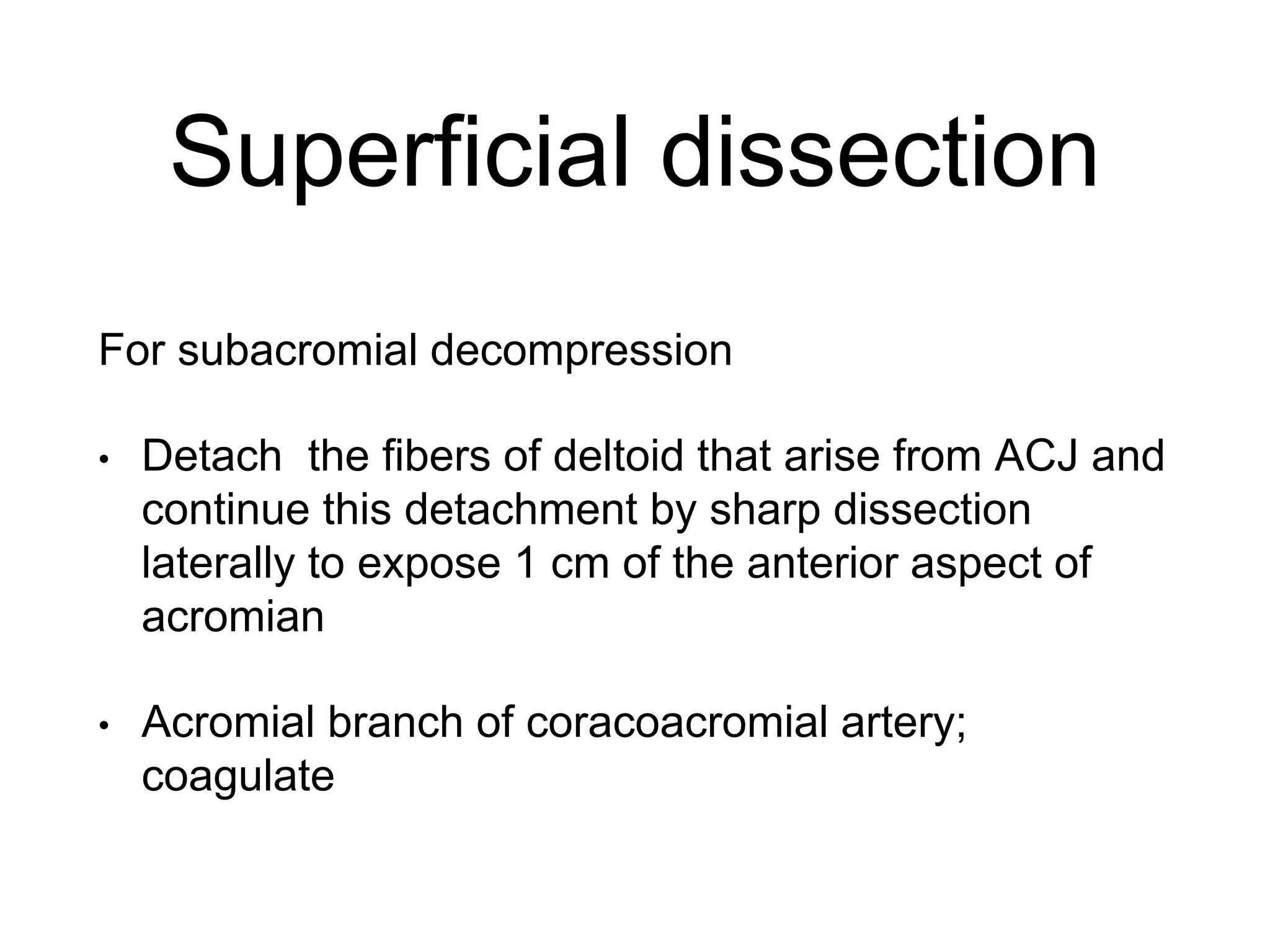 Superficial dissection

For subacromial decompression

• Detach  the fibers of deltoid that arise from ACJ and continue this detachment by sharp dissection laterally to expose 1 cm of the anterior aspect of acromian

• Acromial branch of coracoacromial artery; coagulate